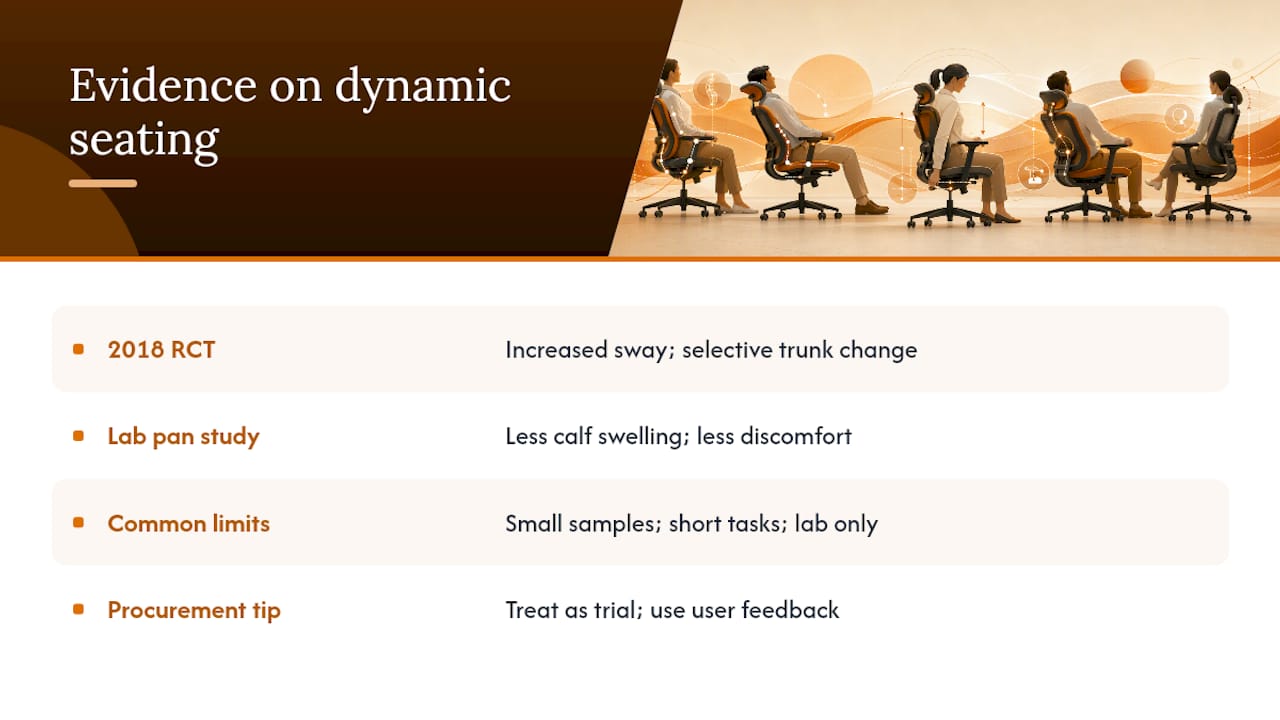 Evidence on dynamic seating

| | |
|---|---|
| 2018 RCT | Increased sway; selective trunk change |
| Lab pan study | Less calf swelling; less discomfort |
| Common limits | Small samples; short tasks; lab only |
| Procurement tip | Treat as trial; use user feedback |